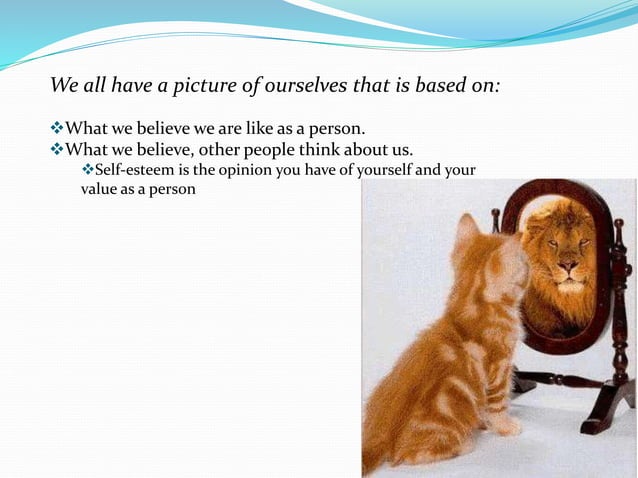 We all have a picture of ourselves that is based on:

❖What we believe we are like as a person.
❖What we believe, other people think about us.
❖Self-esteem is the opinion you have of yourself and your value as a person